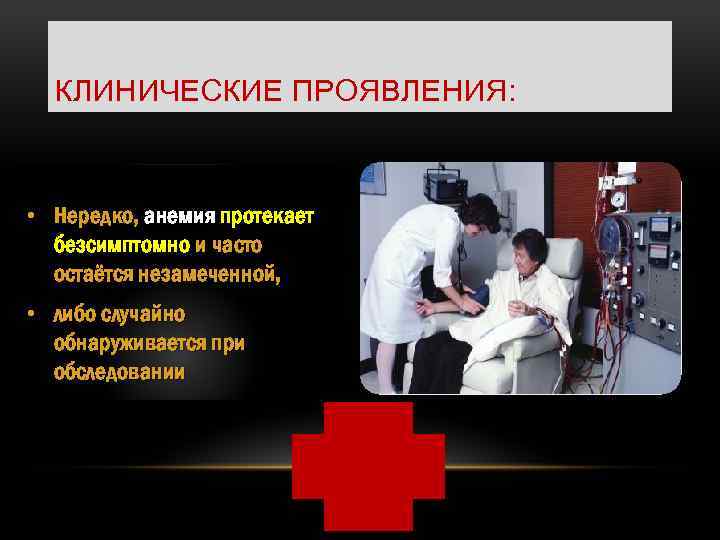 КЛИНИЧЕСКИЕ ПРОЯВЛЕНИЯ:

• Нередко, анемия протекает безсимптомно и часто остаётся незамеченной,

• либо случайно обнаруживается при обследовании